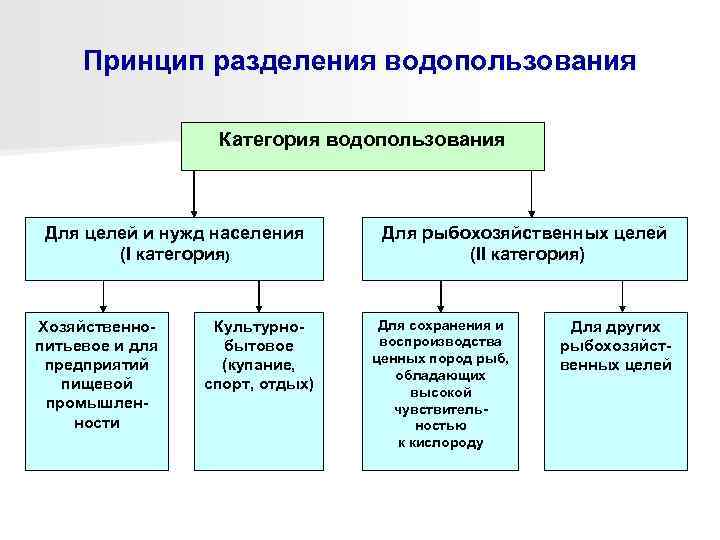 Принцип разделения водопользования

Категория водопользования

Для целей и нужд населения (I категория)

Для рыбохозяйственных целей (II категория)

Хозяйственно-питьевое и для предприятий пищевой промышленности

Культурно-бытовое (купание, спорт, отдых)

Для сохранения и воспроизводства ценных пород рыб, обладающих высокой чувствительностью к кислороду

Для других рыбохозяйственных целей